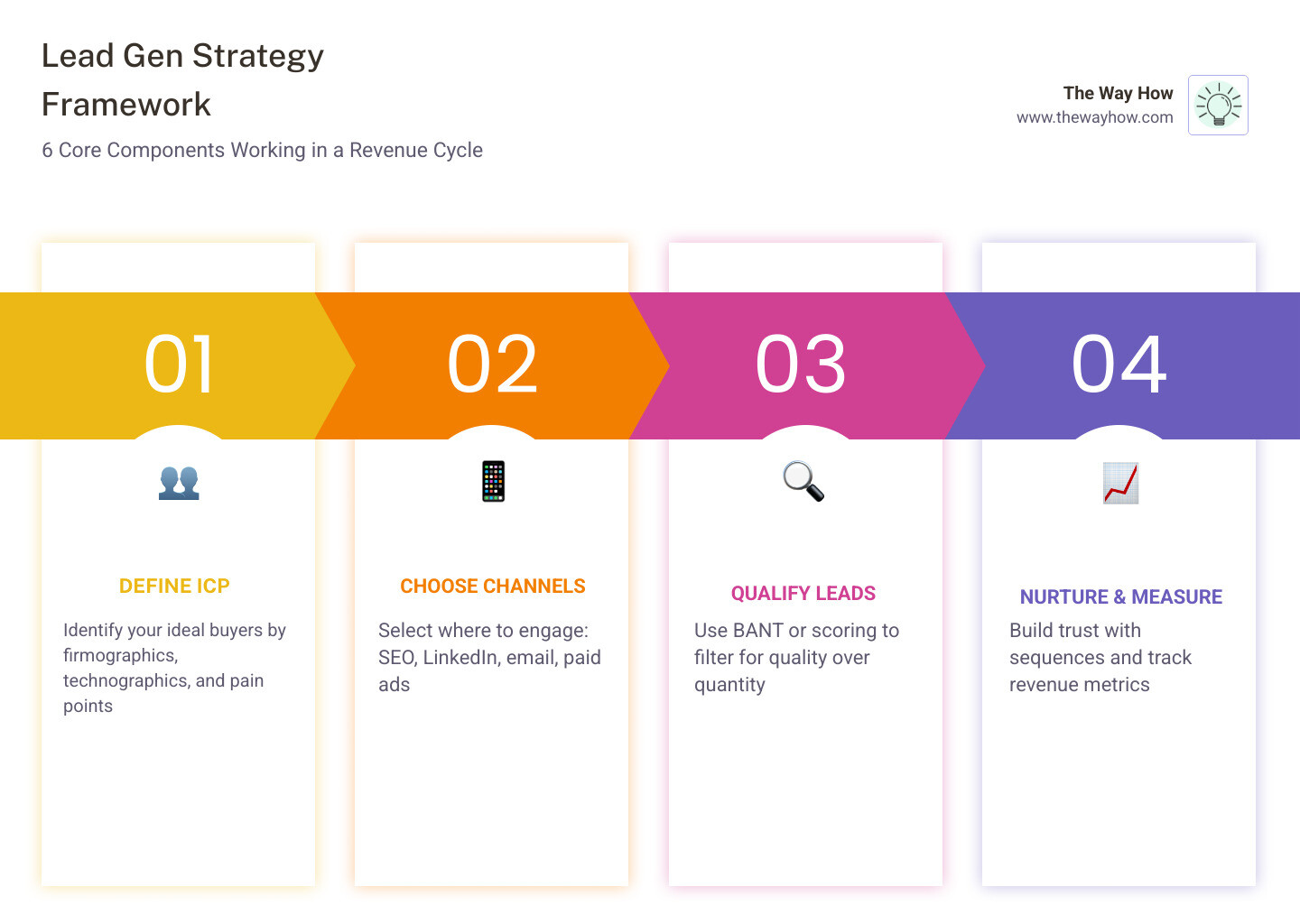 Lead Gen Strategy Framework

6 Core Components Working in a Revenue Cycle

The Way How
www.thewayhow.com

01

DEFINE ICP

Identify your ideal buyers by firmographics, technographics, and pain points

02

CHOOSE CHANNELS

Select where to engage: SEO, LinkedIn, email, paid ads

03

QUALIFY LEADS

Use BANT or scoring to filter for quality over quantity

04

NURTURE & MEASURE

Build trust with sequences and track revenue metrics